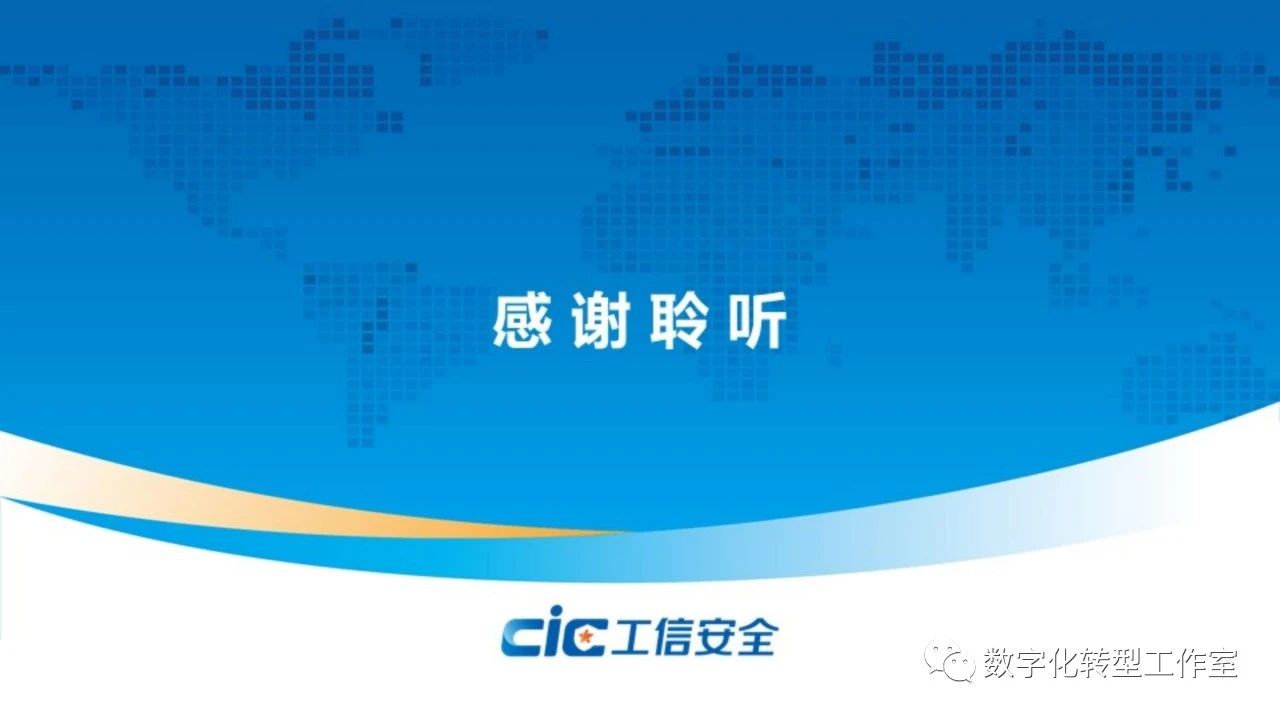 感谢聆听

CIC 工信安全

数字化转型工作室